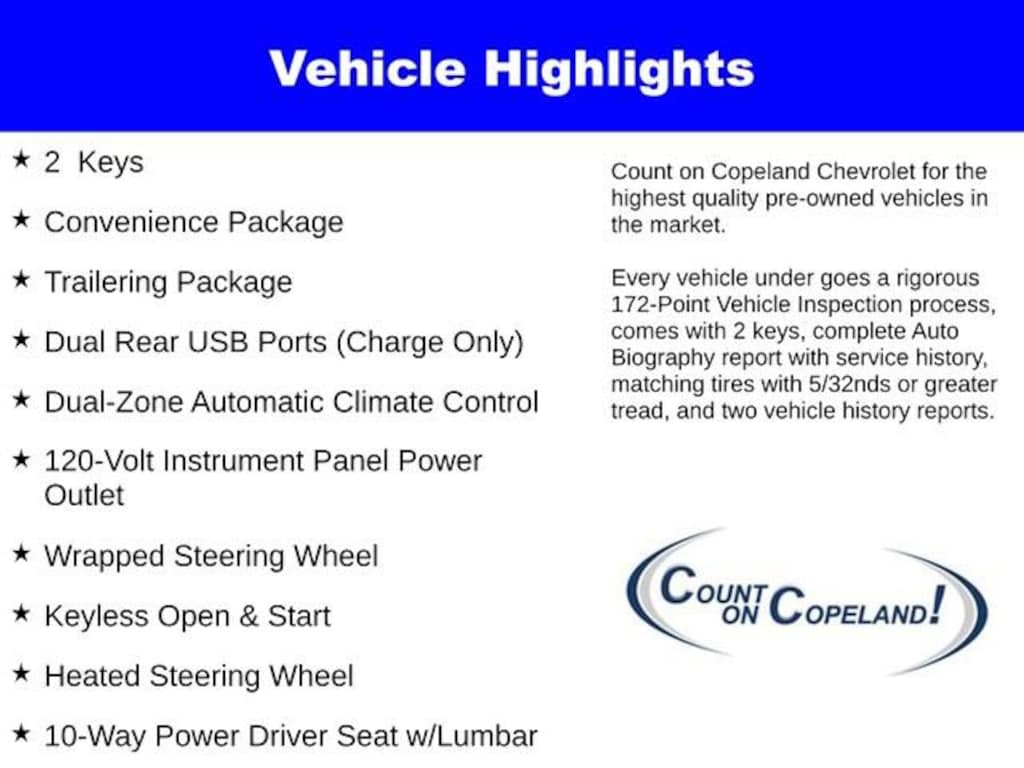 Vehicle Highlights

★ 2 Keys

★ Convenience Package

★ Trailering Package

★ Dual Rear USB Ports (Charge Only)

★ Dual-Zone Automatic Climate Control

★ 120-Volt Instrument Panel Power Outlet

★ Wrapped Steering Wheel

★ Keyless Open & Start

★ Heated Steering Wheel

★ 10-Way Power Driver Seat w/Lumbar

Count on Copeland Chevrolet for the highest quality pre-owned vehicles in the market.

Every vehicle under goes a rigorous 172-Point Vehicle Inspection process, comes with 2 keys, complete Auto Biography report with service history, matching tires with 5/32nds or greater tread, and two vehicle history reports.

COUNT ON COPELAND!